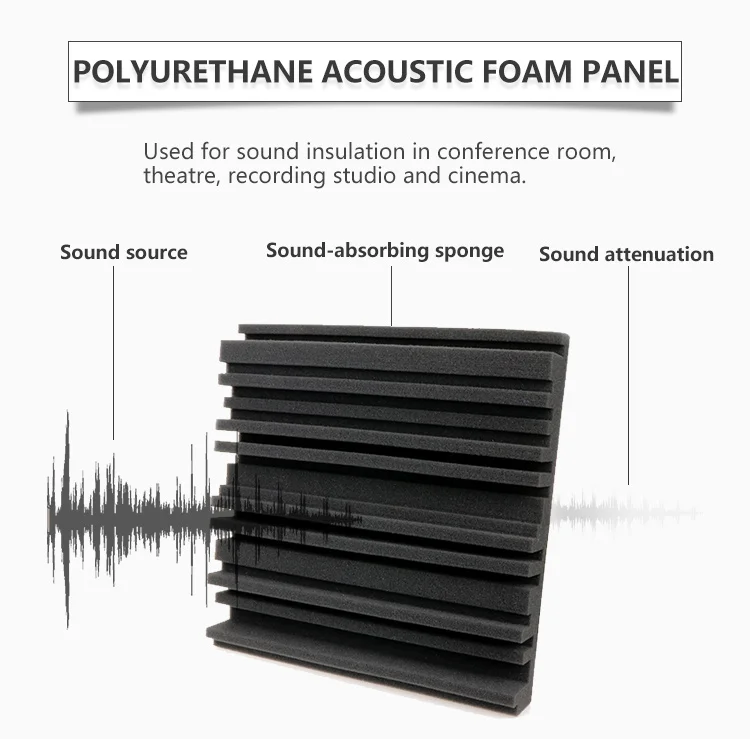 POLYURETHANE ACOUSTIC FOAM PANEL

Used for sound insulation in conference room, theatre, recording studio and cinema.

Sound source

Sound-absorbing sponge

Sound attenuation